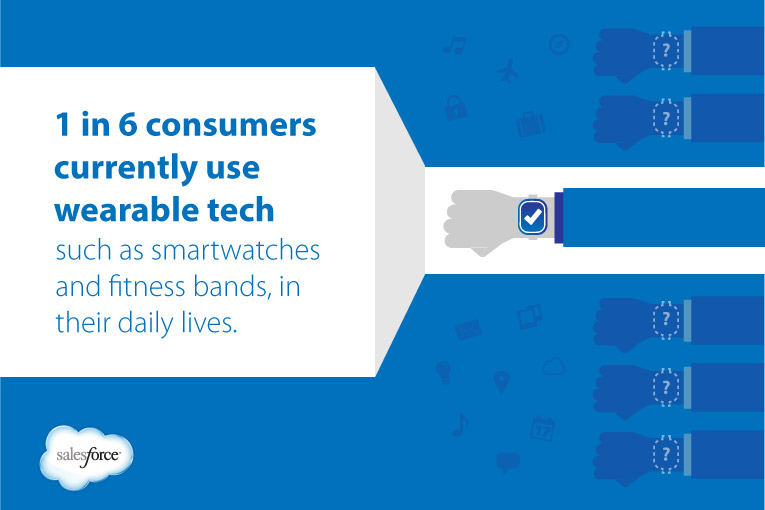 1 in 6 consumers currently use wearable tech such as smartwatches and fitness bands, in their daily lives.

?

?

?

?

?

17

salesforce